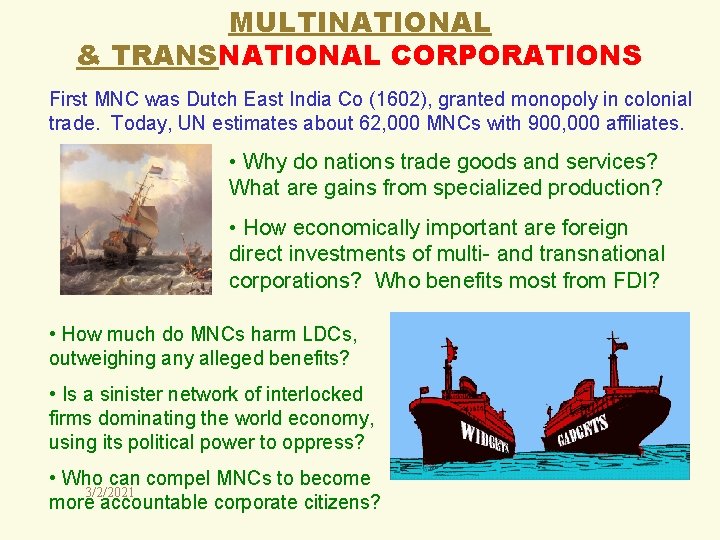 MULTINATIONAL
& TRANSNATIONAL CORPORATIONS

First MNC was Dutch East India Co (1602), granted monopoly in colonial trade. Today, UN estimates about 62,000 MNCs with 900,000 affiliates.

• Why do nations trade goods and services? What are gains from specialized production?

• How economically important are foreign direct investments of multi- and transnational corporations? Who benefits most from FDI?

• How much do MNCs harm LDCs, outweighing any alleged benefits?

• Is a sinister network of interlocked firms dominating the world economy, using its political power to oppress?

• Who can compel MNCs to become more accountable corporate citizens?

3/2/2021

WIDGETS

GADGETS